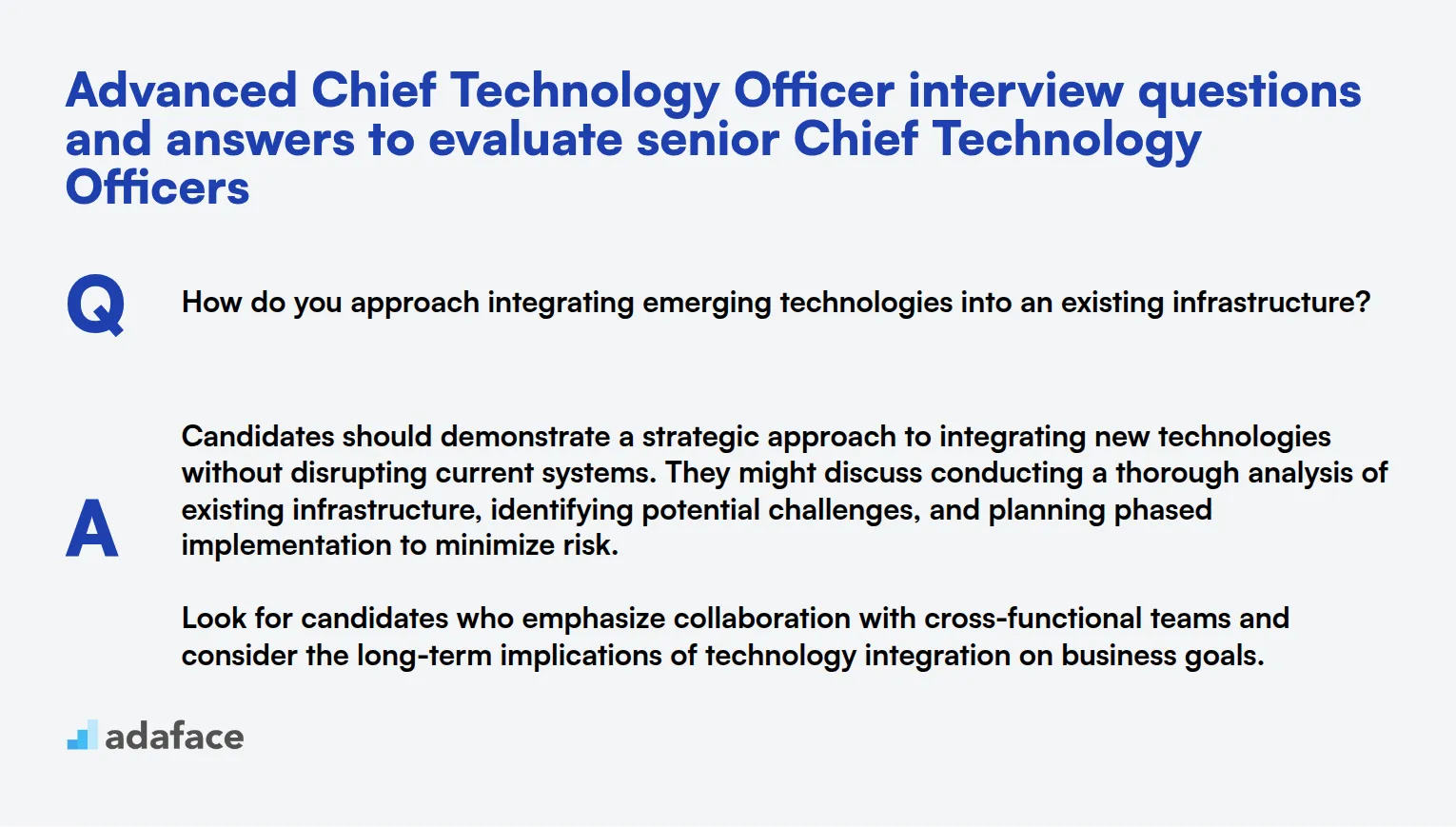 Advanced Chief Technology Officer interview questions and answers to evaluate senior Chief Technology Officers

Q

How do you approach integrating emerging technologies into an existing infrastructure?

A

Candidates should demonstrate a strategic approach to integrating new technologies without disrupting current systems. They might discuss conducting a thorough analysis of existing infrastructure, identifying potential challenges, and planning phased implementation to minimize risk.

Look for candidates who emphasize collaboration with cross-functional teams and consider the long-term implications of technology integration on business goals.

adaface